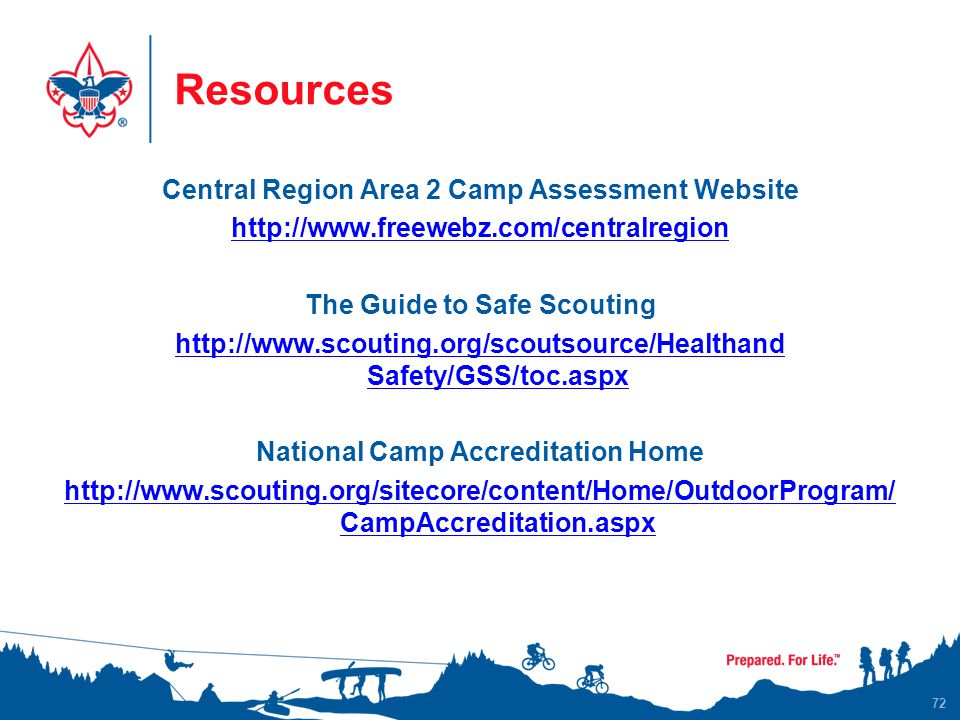 Resources

Central Region Area 2 Camp Assessment Website
http://www.freewebz.com/centralregion

The Guide to Safe Scouting
http://www.scouting.org/scoutsource/HealthandSafety/GSS/toc.aspx

National Camp Accreditation Home
http://www.scouting.org/sitecore/content/Home/OutdoorProgram/CampAccreditation.aspx

Prepared. For Life.™

72